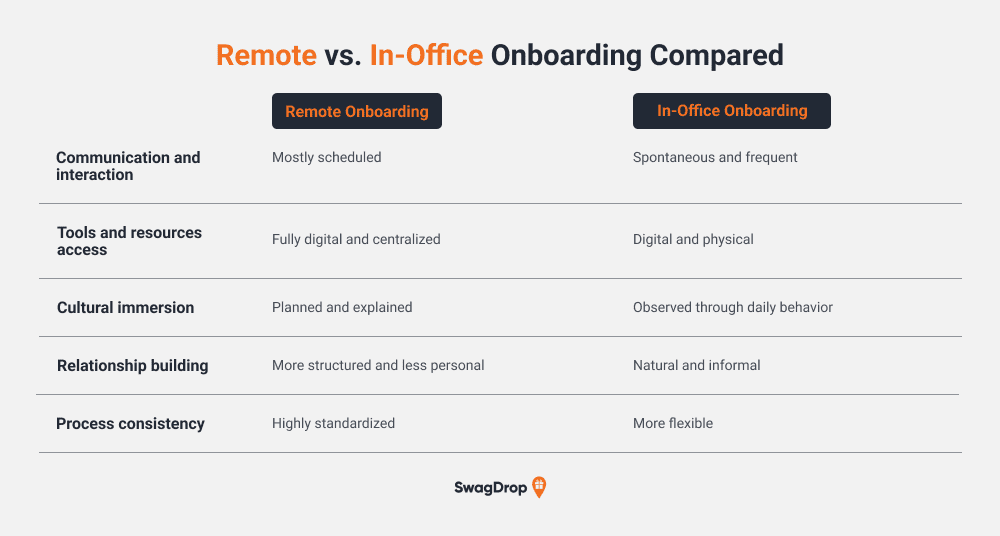 Remote vs. In-Office Onboarding Compared

| | Remote Onboarding | In-Office Onboarding |
|---|---|---|
| Communication and interaction | Mostly scheduled | Spontaneous and frequent |
| Tools and resources access | Fully digital and centralized | Digital and physical |
| Cultural immersion | Planned and explained | Observed through daily behavior |
| Relationship building | More structured and less personal | Natural and informal |
| Process consistency | Highly standardized | More flexible |

SwagDrop